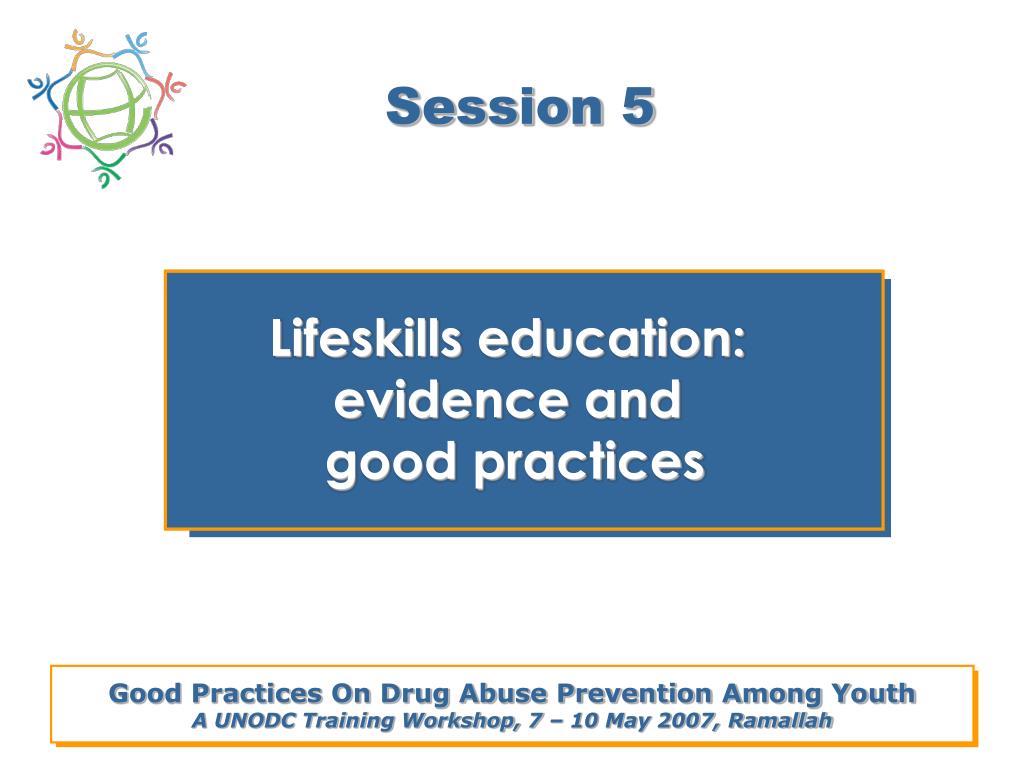 Session 5

Lifeskills education: evidence and good practices

Good Practices On Drug Abuse Prevention Among Youth
A UNODC Training Workshop, 7 – 10 May 2007, Ramallah